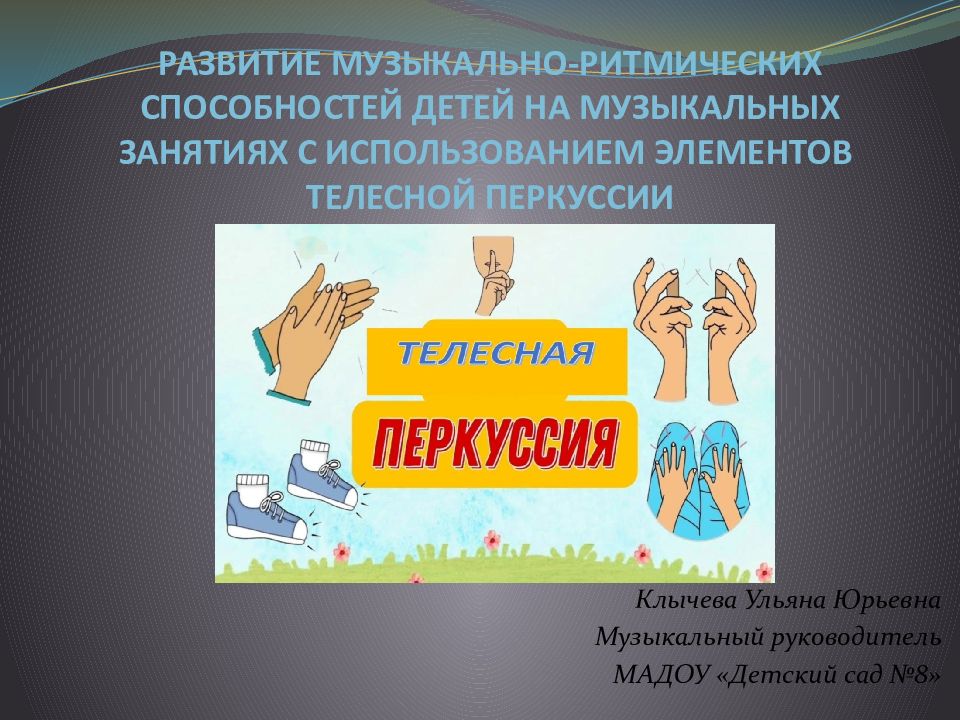 РАЗВИТИЕ МУЗЫКАЛЬНО-РИТМИЧЕСКИХ СПОСОБНОСТЕЙ ДЕТЕЙ НА МУЗЫКАЛЬНЫХ ЗАНЯТИЯХ С ИСПОЛЬЗОВАНИЕМ ЭЛЕМЕНТОВ ТЕЛЕСНОЙ ПЕРКУССИИ

ТЕЛЕСНАЯ

ПЕРКУССИЯ

Клычева Ульяна Юрьевна
Музыкальный руководитель
МАДОУ «Детский сад №8»